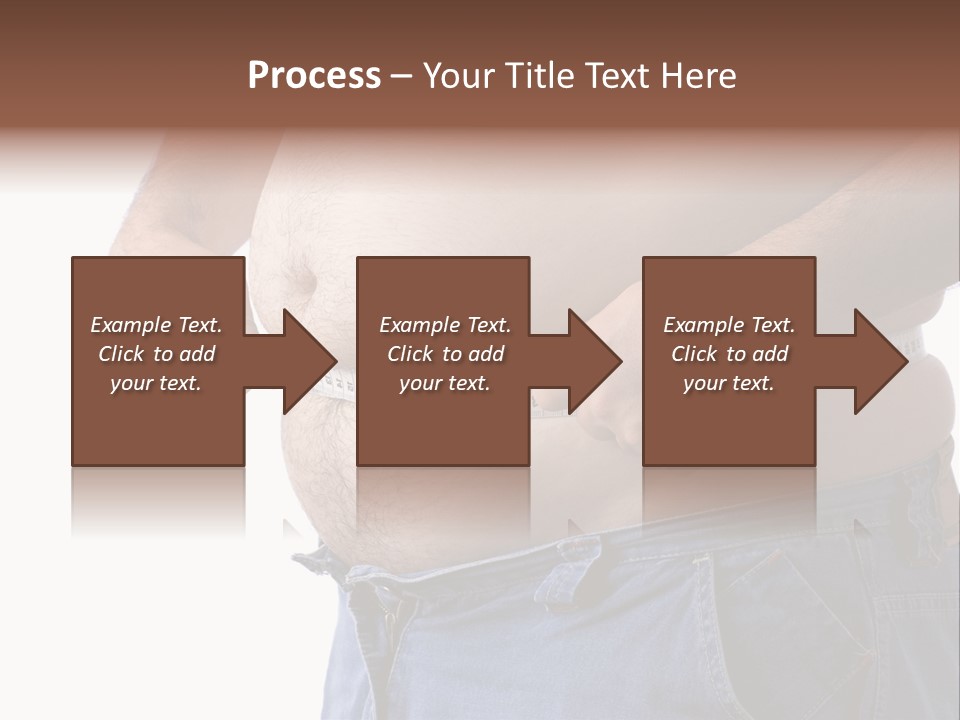 Process – Your Title Text Here

Example Text. Click to add your text.

Example Text. Click to add your text.

Example Text. Click to add your text.